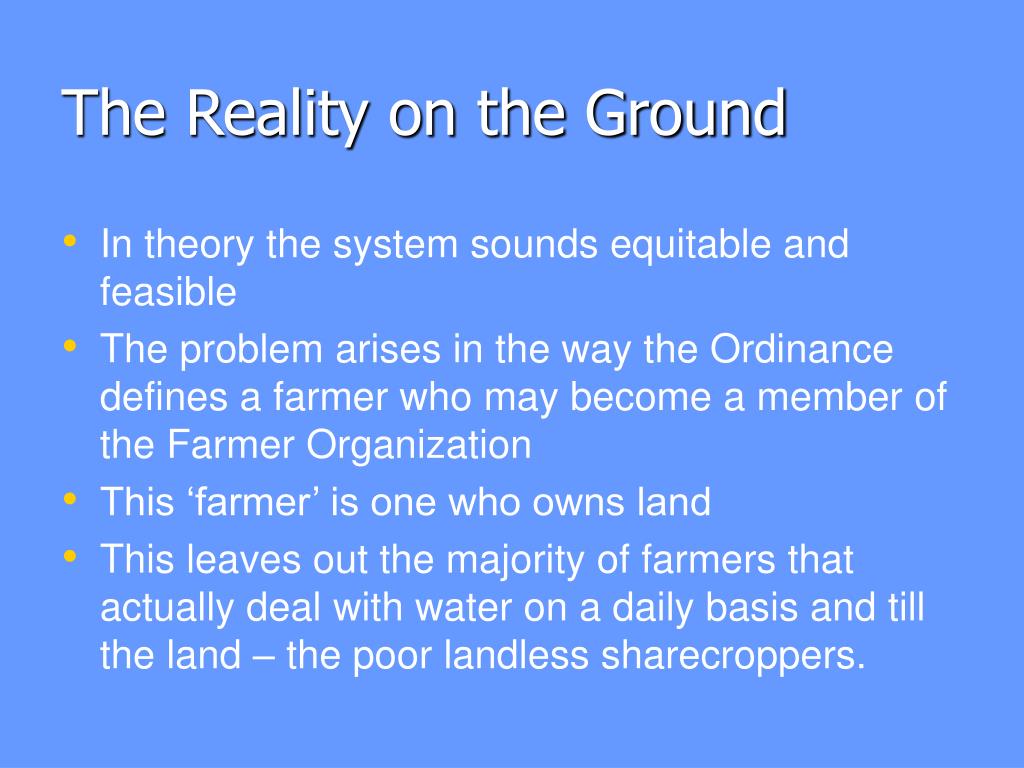 The Reality on the Ground

• In theory the system sounds equitable and feasible
• The problem arises in the way the Ordinance defines a farmer who may become a member of the Farmer Organization
• This ‘farmer’ is one who owns land
• This leaves out the majority of farmers that actually deal with water on a daily basis and till the land – the poor landless sharecroppers.